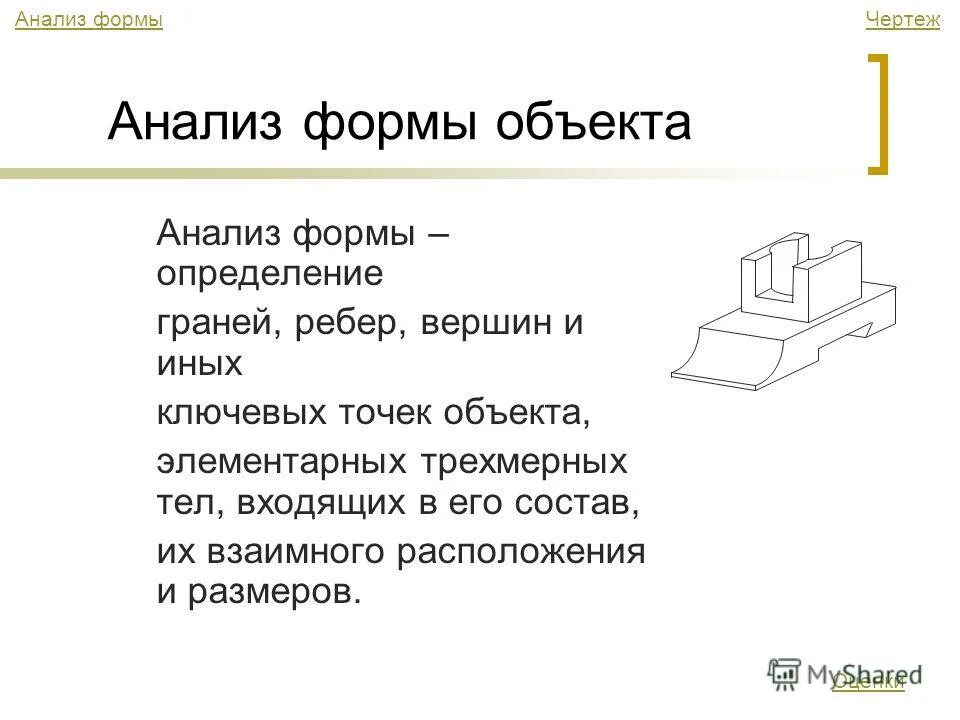 Анализ формы

Чертеж

Анализ формы объекта

Анализ формы – определение

граней, ребер, вершин и иных

ключевых точек объекта,

элементарных трехмерных тел, входящих в его состав,

их взаимного расположения и размеров.

MyShared

Оценки